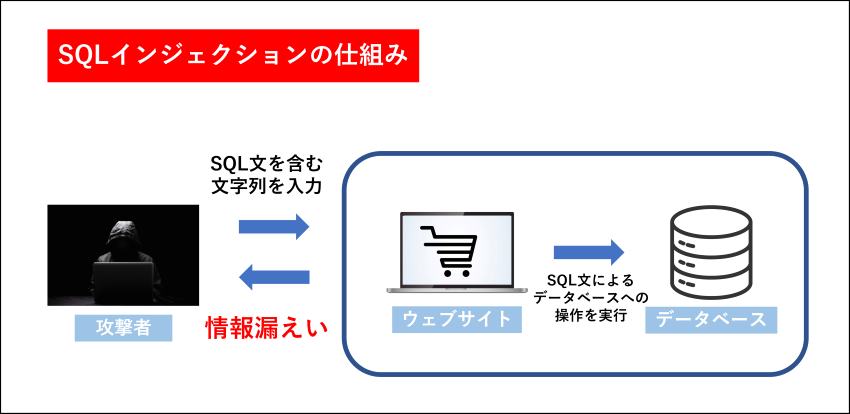 SQLインジェクションの仕組み

SQL文を含む文字列を入力

攻撃者

情報漏えい

ウェブサイト

SQL文によるデータベースへの操作を実行

データベース